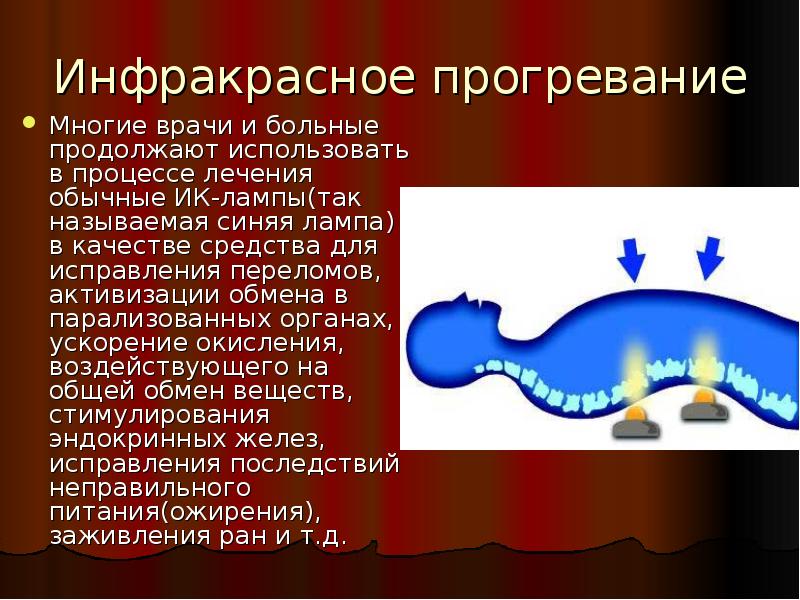 Инфракрасное прогревание

Многие врачи и больные продолжают использовать в процессе лечения обычные ИК-лампы(так называемая синяя лампа) в качестве средства для исправления переломов, активизации обмена в парализованных органах, ускорение окисления, воздействующего на общей обмен веществ, стимулирования эндокринных желез, исправления последствий неправильного питания(ожирения), заживления ран и т.д.